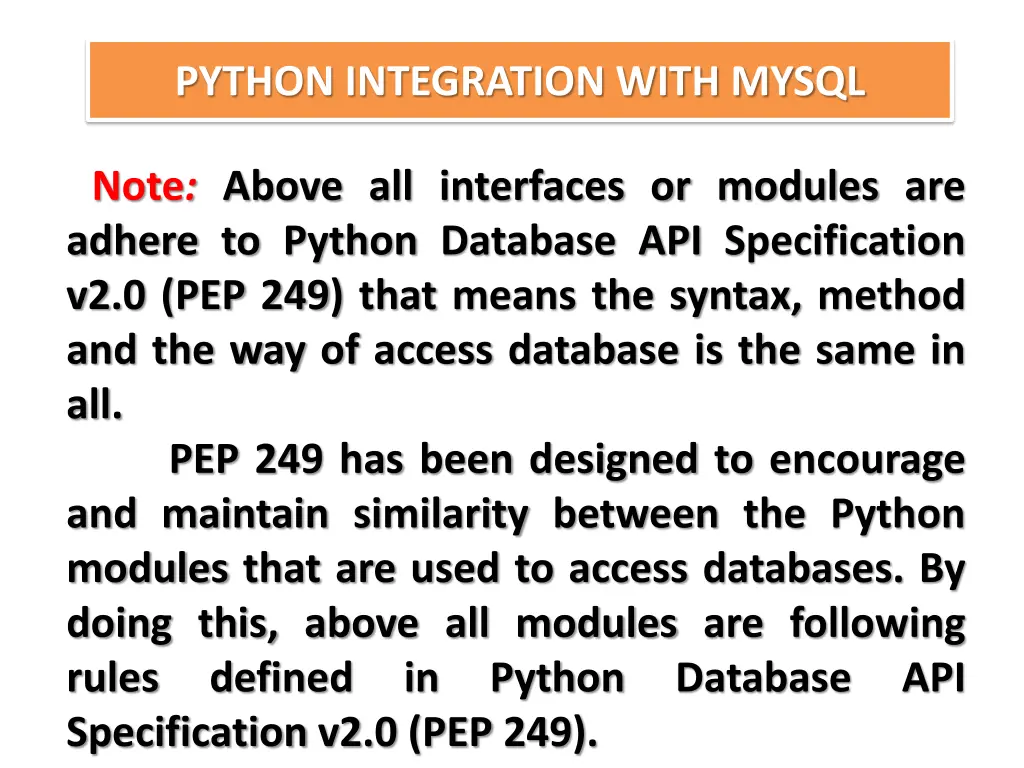 PYTHON INTEGRATION WITH MYSQL

Note: Above all interfaces or modules are adhere to Python Database API Specification v2.0 (PEP 249) that means the syntax, method and the way of access database is the same in all.

PEP 249 has been designed to encourage and maintain similarity between the Python modules that are used to access databases. By doing this, above all modules are following rules defined in Python Database API Specification v2.0 (PEP 249).